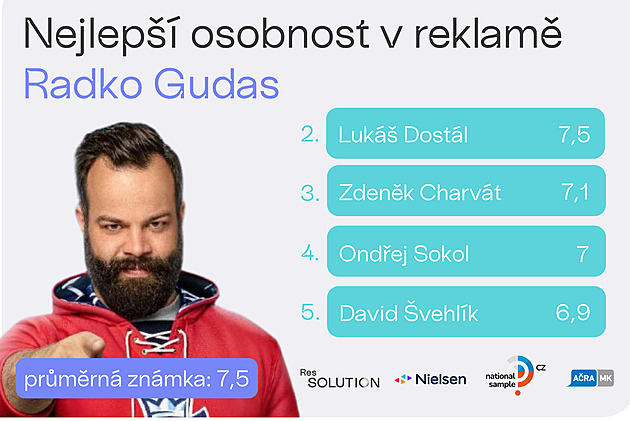 Nejlepší osobnost v reklamě
Radko Gudas

2. Lukáš Dostál 7,5
3. Zdeněk Charvát 7,1
4. Ondřej Sokol 7
5. David Švehlík 6,9

průměrná známka: 7,5

Res SOLUTION
Nielsen
national sample CZ
AČRA MK